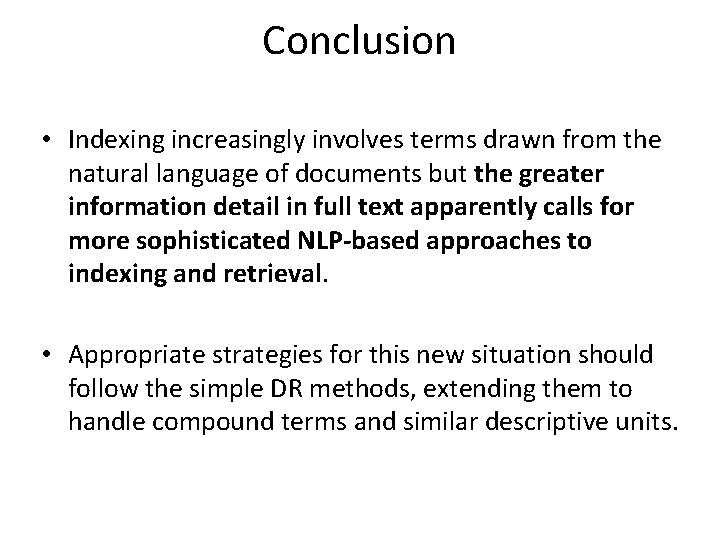 Conclusion

• Indexing increasingly involves terms drawn from the natural language of documents but the greater information detail in full text apparently calls for more sophisticated NLP-based approaches to indexing and retrieval.

• Appropriate strategies for this new situation should follow the simple DR methods, extending them to handle compound terms and similar descriptive units.